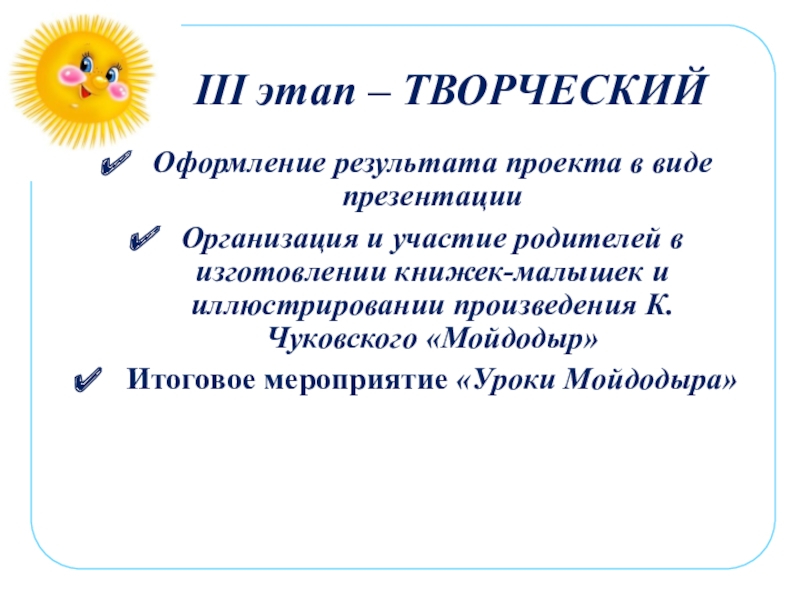 III этап – ТВОРЧЕСКИЙ

✔ Оформление результата проекта в виде презентации

✔ Организация и участие родителей в изготовлении книжек-малышек и иллюстрировании произведения К. Чуковского «Мойдодыр»

✔ Итоговое мероприятие «Уроки Мойдодыра»